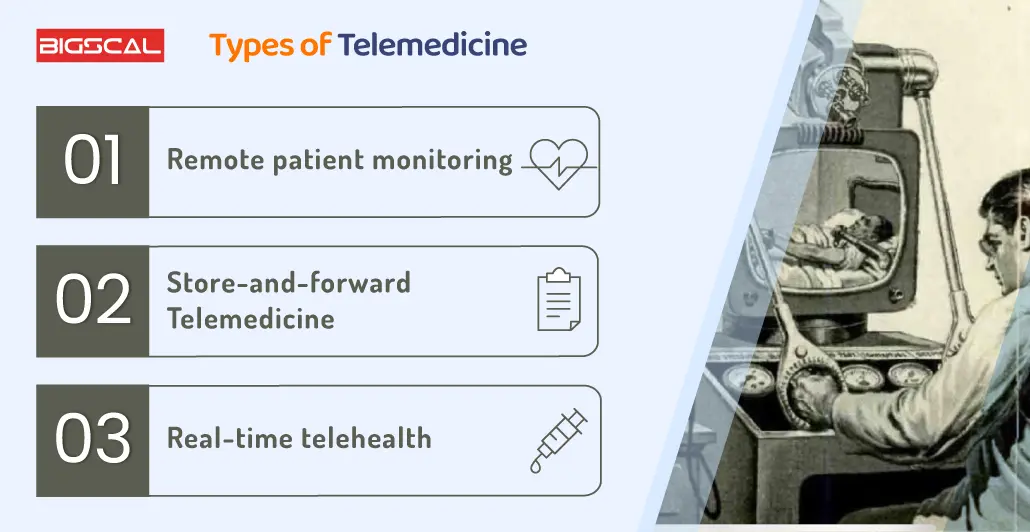 BIGSCAL

Types of Telemedicine

01 Remote patient monitoring

02 Store-and-forward Telemedicine

03 Real-time telehealth